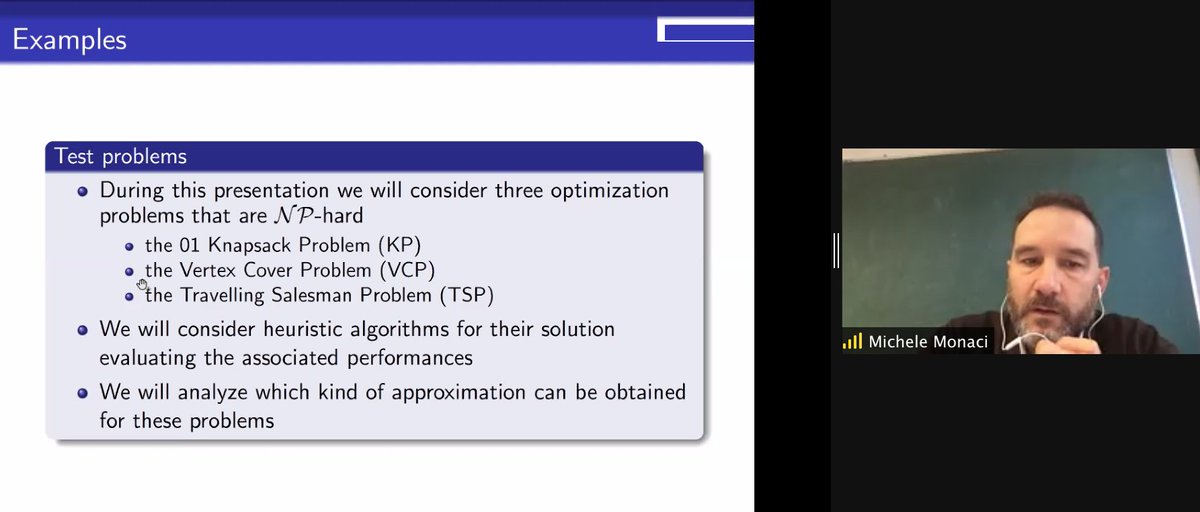 Examples

Test problems

- During this presentation we will consider three optimization problems that are $\mathcal{NP}$-hard
  - the 01 Knapsack Problem (KP)
  - the Vertex Cover Problem (VCP)
  - the Travelling Salesman Problem (TSP)
- We will consider heuristic algorithms for their solution evaluating the associated performances
- We will analyze which kind of approximation can be obtained for these problems

Michele Monaci